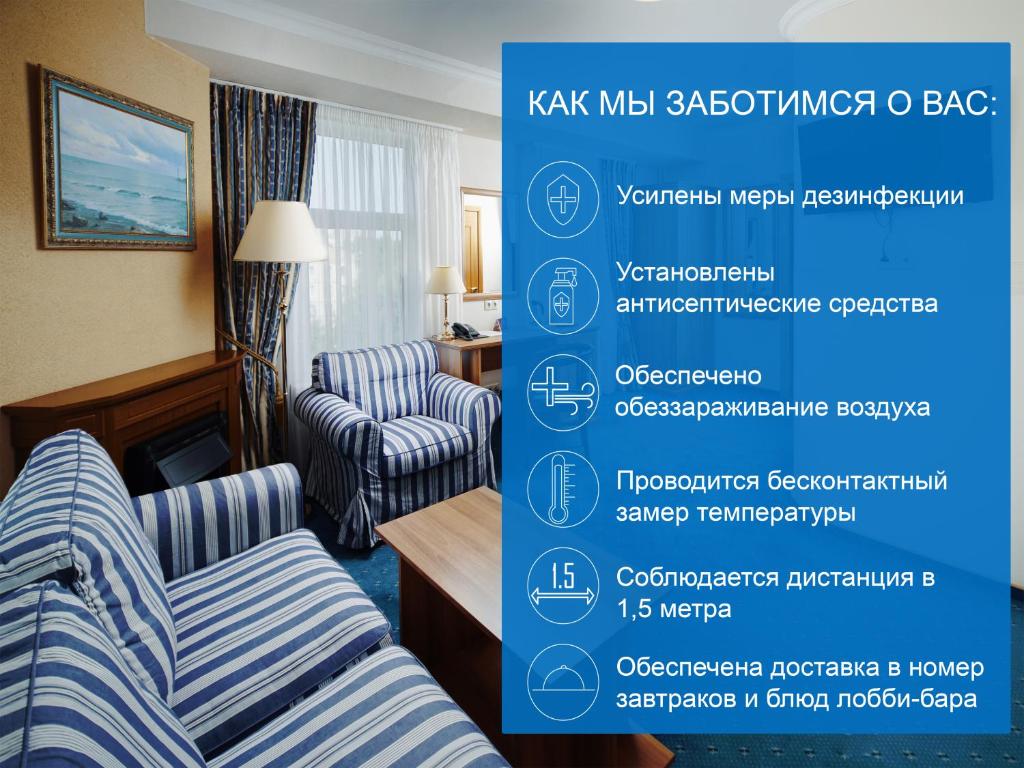 КАК МЫ ЗАБОТИМСЯ О ВАС:

Усилены меры дезинфекции

Установлены антисептические средства

Обеспечено обеззараживание воздуха

Проводится бесконтактный замер температуры

1,5

Соблюдается дистанция в 1,5 метра

Обеспечена доставка в номер завтраков и блюд лобби-бара